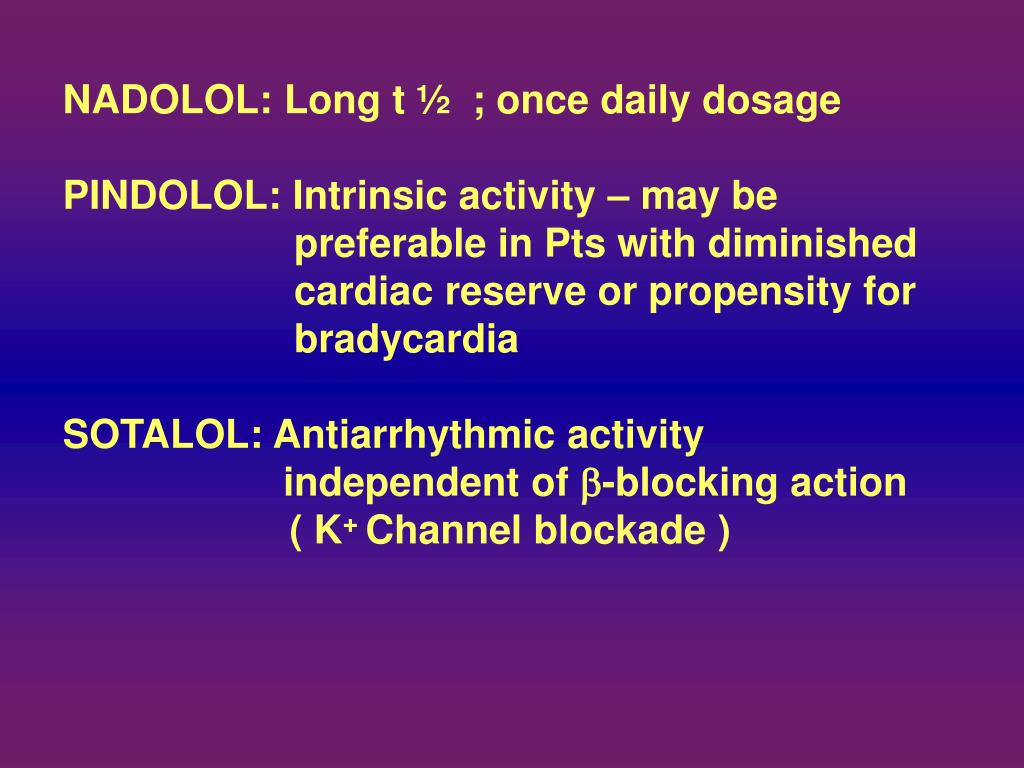 NADOLOL: Long t ½ ; once daily dosage

PINDOLOL: Intrinsic activity – may be preferable in Pts with diminished cardiac reserve or propensity for bradycardia

SOTALOL: Antiarrhythmic activity independent of $\beta$-blocking action ( $K^+$ Channel blockade )